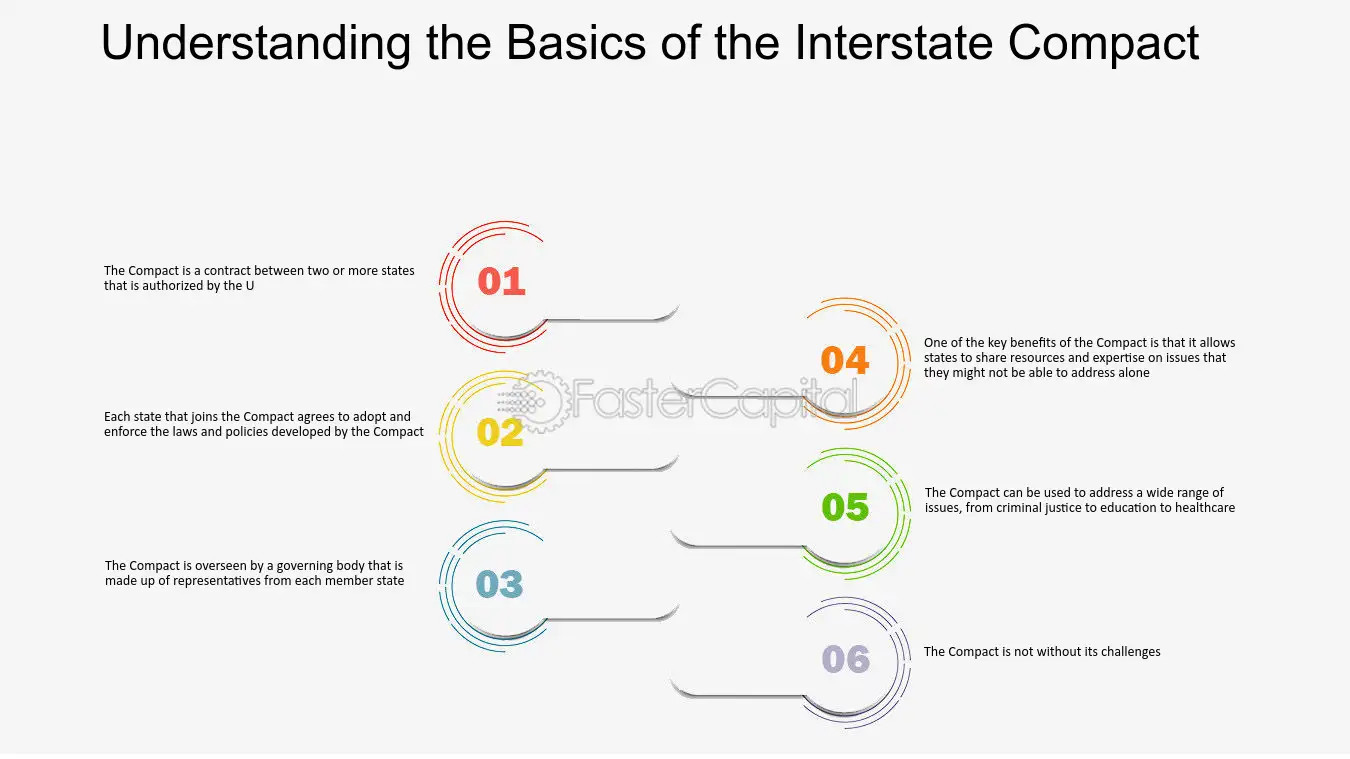 Understanding the Basics of the Interstate Compact

The Compact is a contract between two or more states that is authorized by the U

01

Each state that joins the Compact agrees to adopt and enforce the laws and policies developed by the Compact

02

The Compact is overseen by a governing body that is made up of representatives from each member state

03

04

One of the key benefits of the Compact is that it allows states to share resources and expertise on issues that they might not be able to address alone

05

The Compact can be used to address a wide range of issues, from criminal justice to education to healthcare

06

The Compact is not without its challenges

FasterCapital